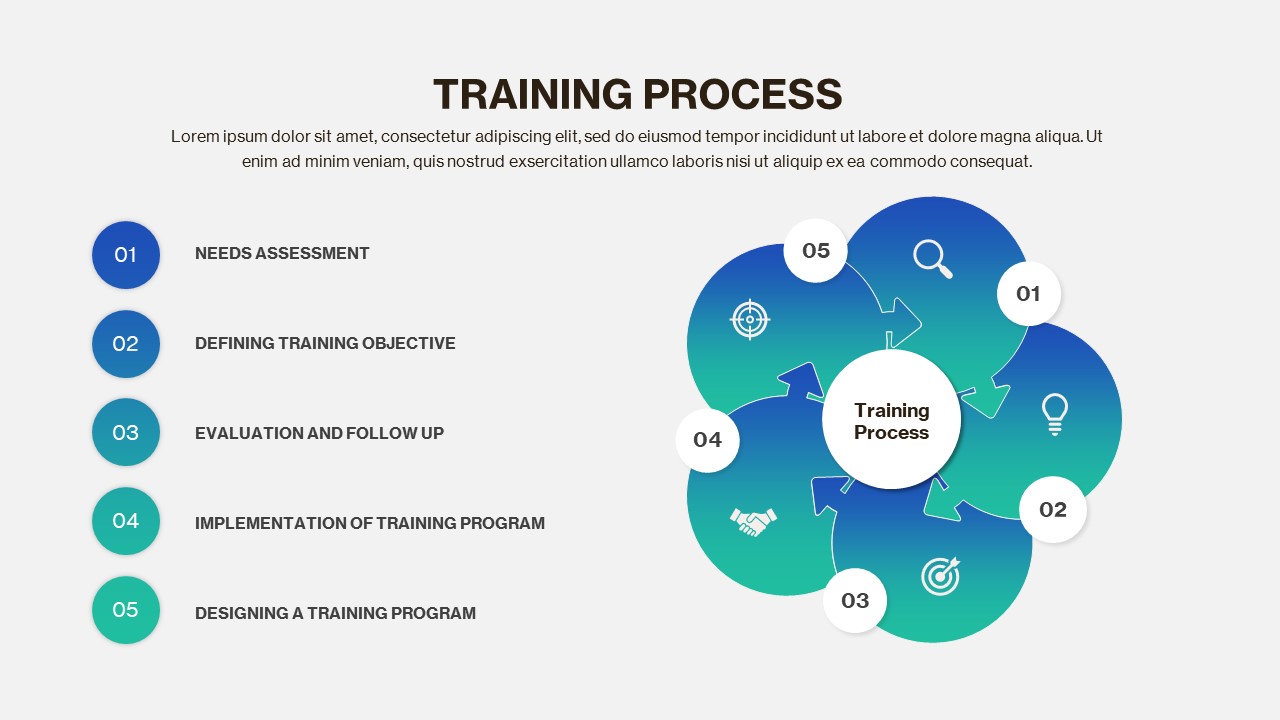 TRAINING PROCESS

Lorem ipsum dolor sit amet, consectetur adipiscing elit, sed do eiusmod tempor incididunt ut labore et dolore magna aliqua. Ut enim ad minim veniam, quis nostrud exsercitation ullamco laboris nisi ut aliquip ex ea commodo consequat.

01 NEEDS ASSESSMENT

02 DEFINING TRAINING OBJECTIVE

03 EVALUATION AND FOLLOW UP

04 IMPLEMENTATION OF TRAINING PROGRAM

05 DESIGNING A TRAINING PROGRAM

05

01

Training Process

04

02

03